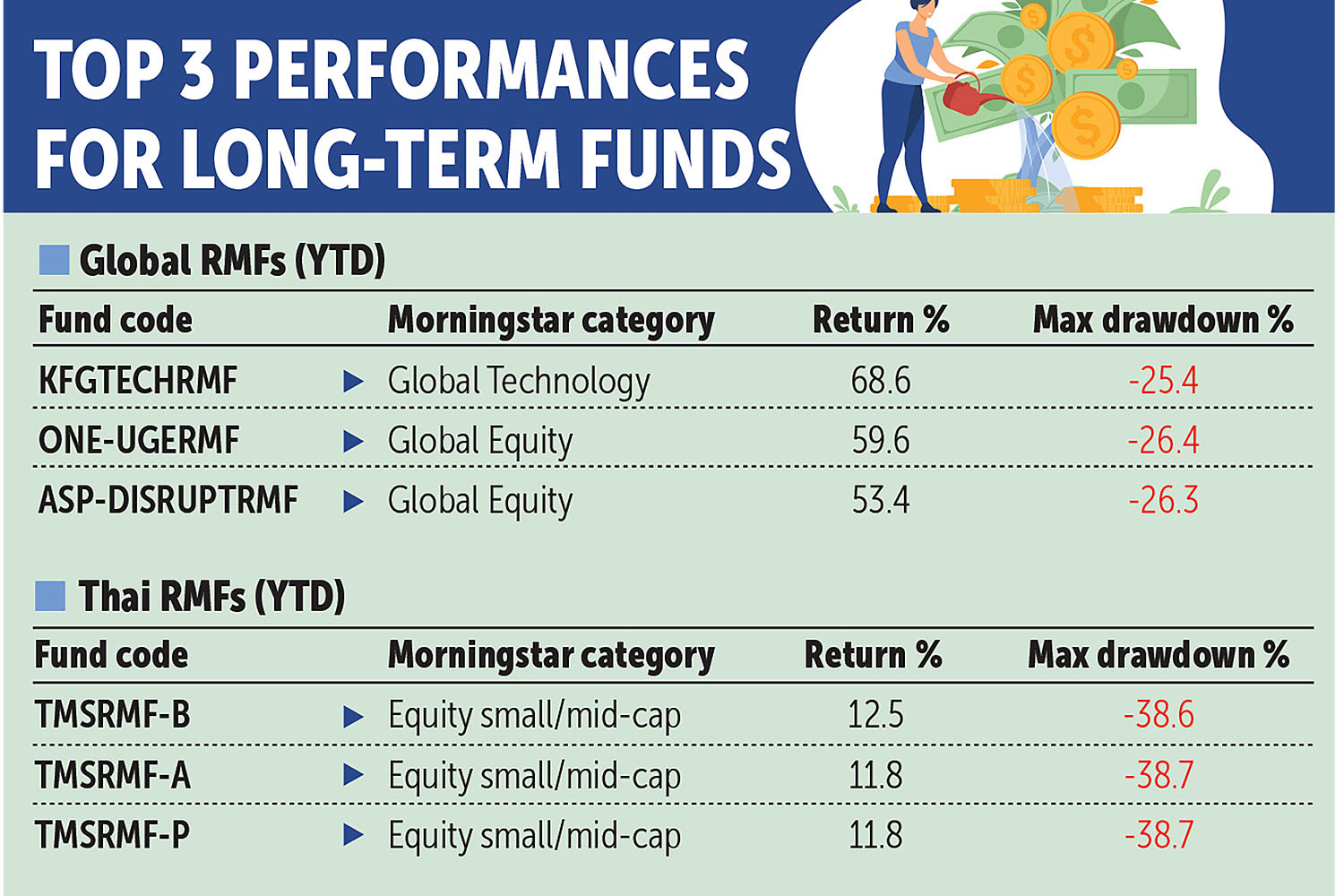 TOP 3 PERFORMANCES FOR LONG-TERM FUNDS

Global RMFs (YTD)

| Fund code | Morningstar category | Return % | Max drawdown % |
|---|---|---|---|
| KFGTECHRMF | Global Technology | 68.6 | -25.4 |
| ONE-UGERMF | Global Equity | 59.6 | -26.4 |
| ASP-DISRUPTRMF | Global Equity | 53.4 | -26.3 |

Thai RMFs (YTD)

| Fund code | Morningstar category | Return % | Max drawdown % |
|---|---|---|---|
| TMSRMF-B | Equity small/mid-cap | 12.5 | -38.6 |
| TMSRMF-A | Equity small/mid-cap | 11.8 | -38.7 |
| TMSRMF-P | Equity small/mid-cap | 11.8 | -38.7 |